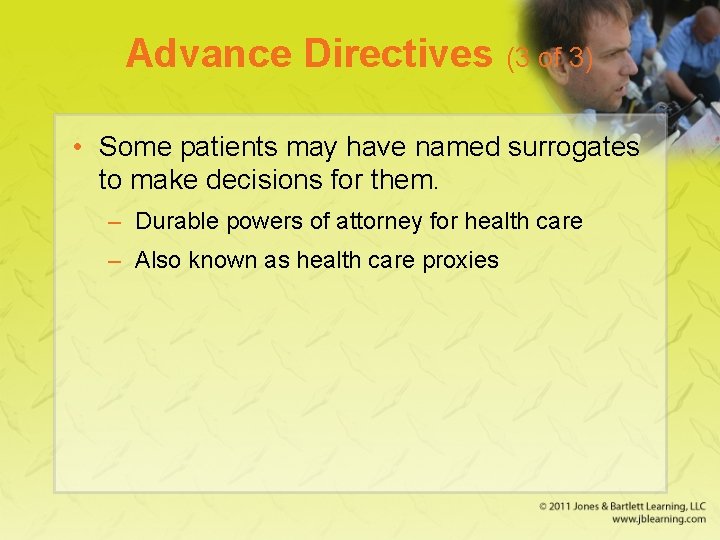 Advance Directives (3 of 3)

• Some patients may have named surrogates to make decisions for them.

– Durable powers of attorney for health care

– Also known as health care proxies

© 2011 Jones & Bartlett Learning, LLC
www.jblearning.com